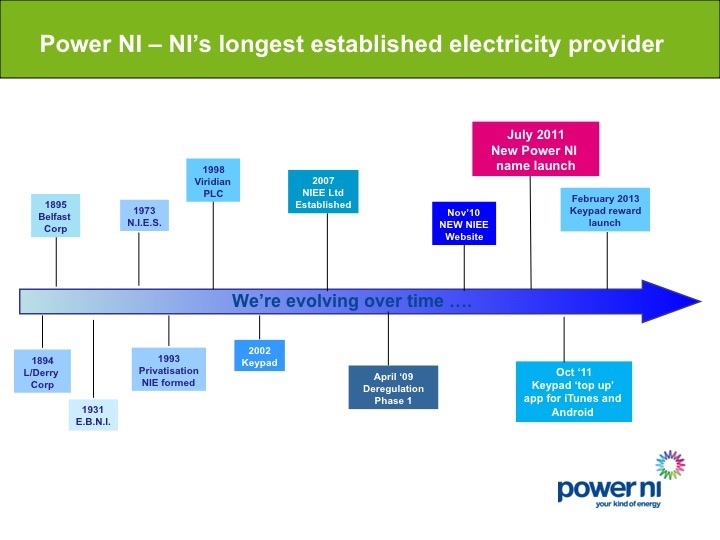 Power NI – NI's longest established electricity provider

1895
Belfast
Corp

1973
N.I.E.S.

1998
Viridian
PLC

2007
NIEE Ltd
Established

Nov'10
NEW NIEE
Website

July 2011
New Power NI
name launch

February 2013
Keypad reward
launch

We're evolving over time ….

1894
L/Derry
Corp

1931
E.B.N.I.

1993
Privatisation
NIE formed

2002
Keypad

April '09
Deregulation
Phase 1

Oct '11
Keypad 'top up'
app for iTunes and
Android

power ni
your kind of energy